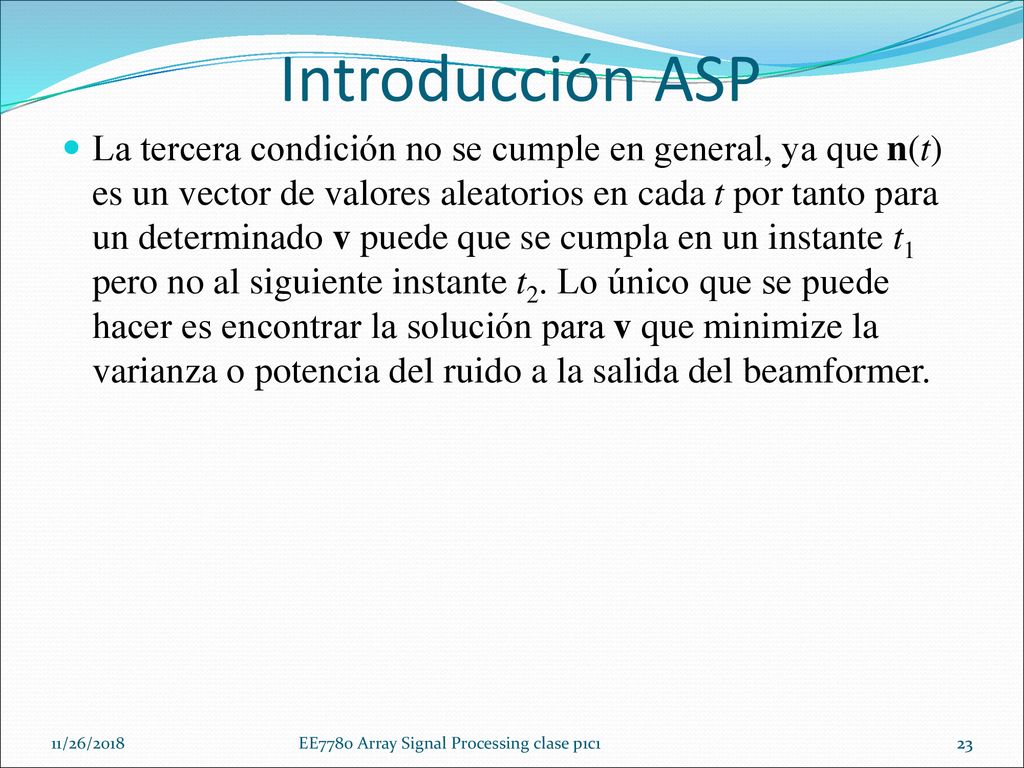 Introducción ASP

La tercera condición no se cumple en general, ya que $\mathbf{n}(t)$ es un vector de valores aleatorios en cada $t$ por tanto para un determinado $\mathbf{v}$ puede que se cumpla en un instante $t_1$ pero no al siguiente instante $t_2$. Lo único que se puede hacer es encontrar la solución para $\mathbf{v}$ que minimize la varianza o potencia del ruido a la salida del beamformer.

11/26/2018

EE7780 Array Signal Processing clase p1c1

23